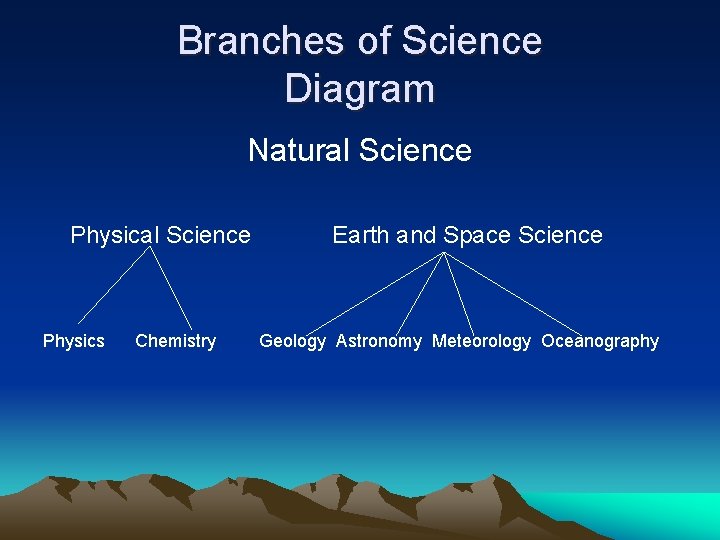 Branches of Science Diagram

Natural Science

Physical Science

Earth and Space Science

Physics

Chemistry

Geology

Astronomy

Meteorology

Oceanography